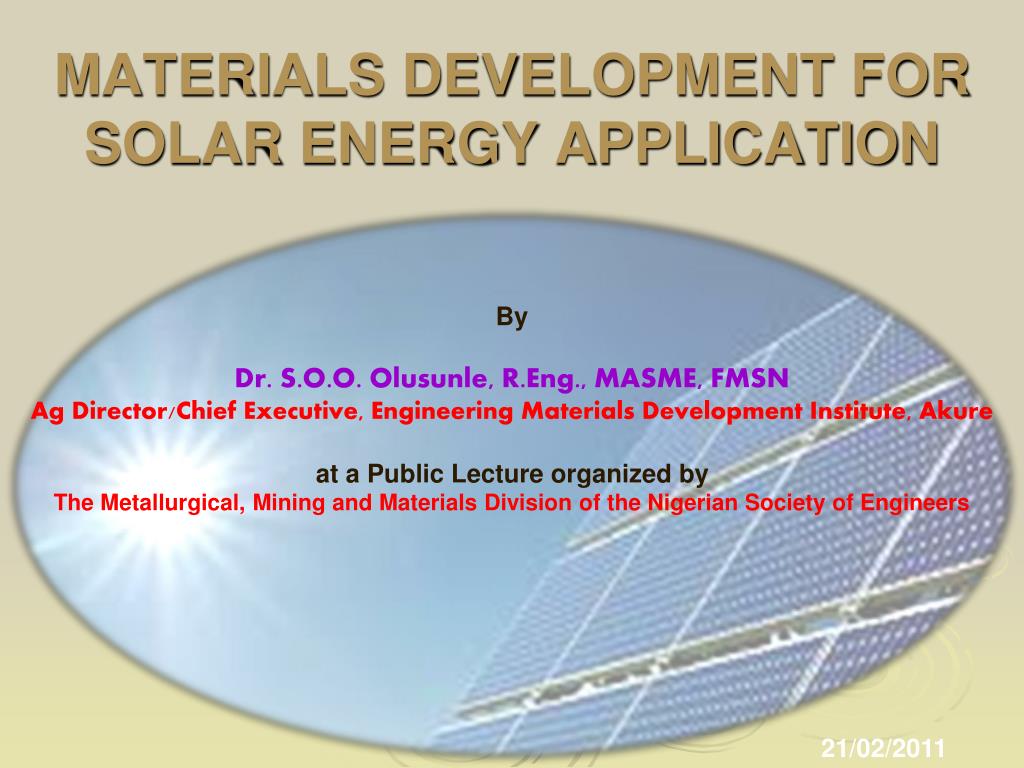 MATERIALS DEVELOPMENT FOR SOLAR ENERGY APPLICATION

By

Dr. S.O.O. Olusunle, R.Eng., MASME, FMSN
Ag Director/Chief Executive, Engineering Materials Development Institute, Akure

at a Public Lecture organized by
The Metallurgical, Mining and Materials Division of the Nigerian Society of Engineers

21/02/2011